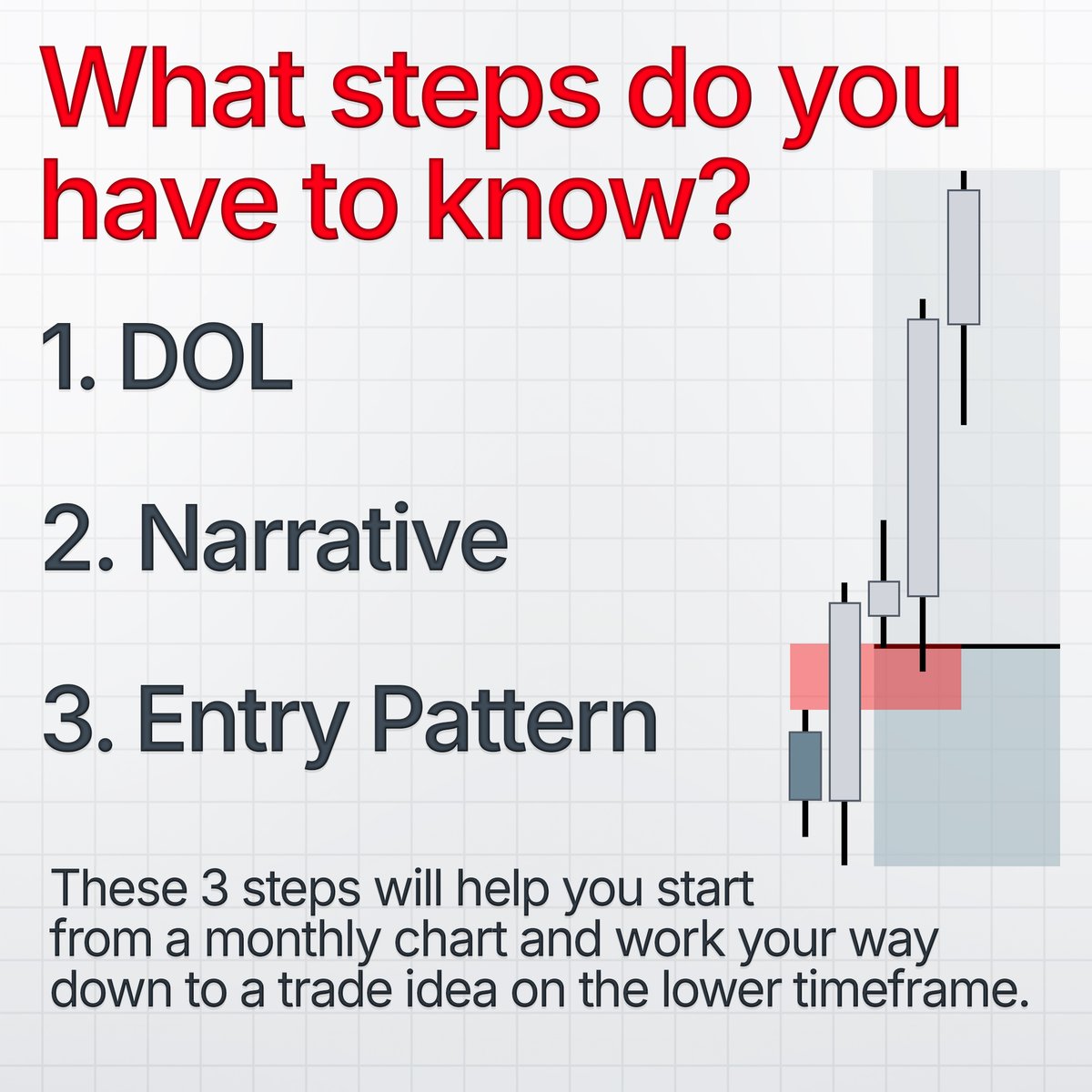 What steps do you have to know?

1. DOL

2. Narrative

3. Entry Pattern

These 3 steps will help you start from a monthly chart and work your way down to a trade idea on the lower timeframe.